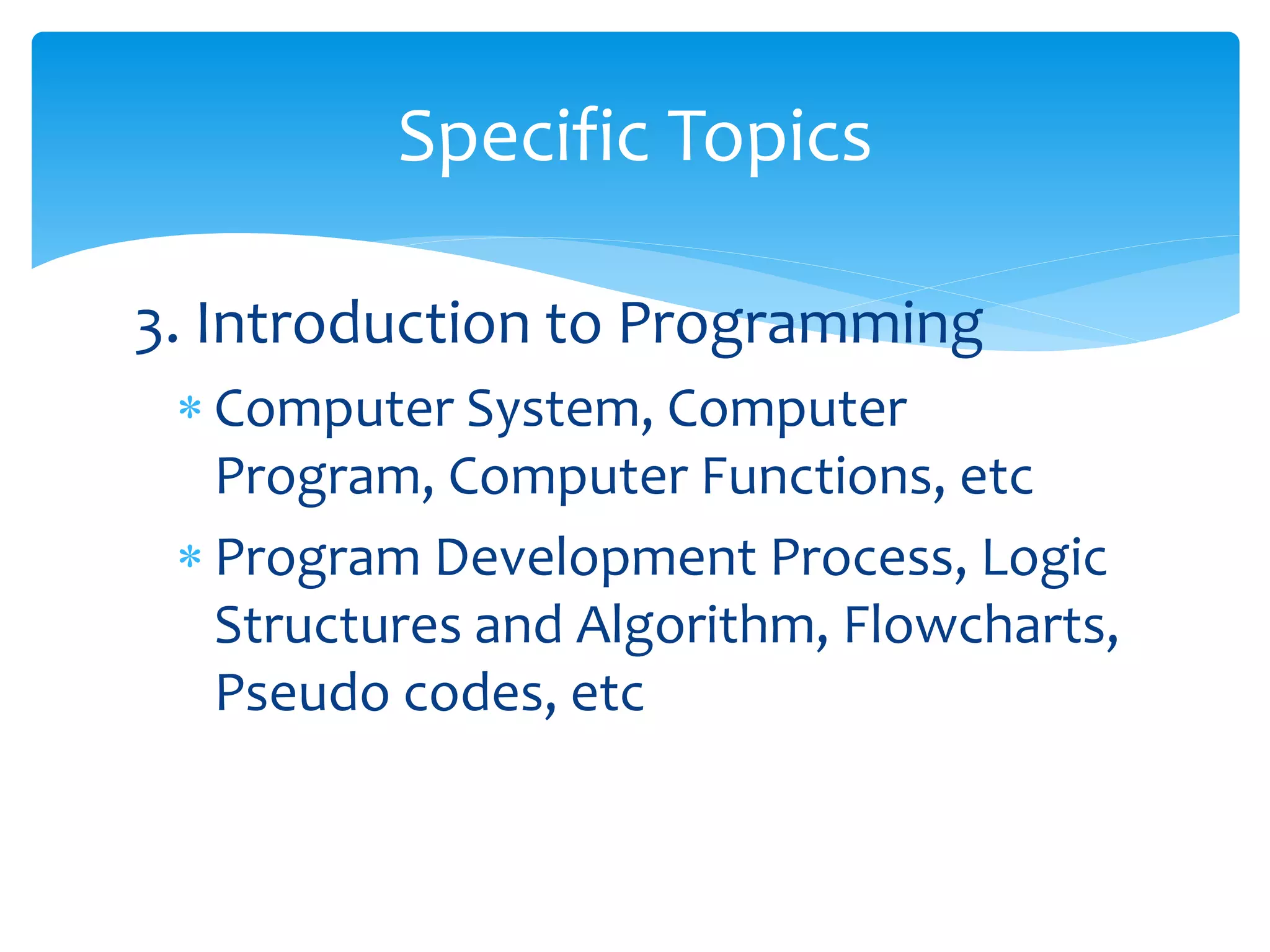 Specific Topics

3. Introduction to Programming

* Computer System, Computer Program, Computer Functions, etc

* Program Development Process, Logic Structures and Algorithm, Flowcharts, Pseudo codes, etc